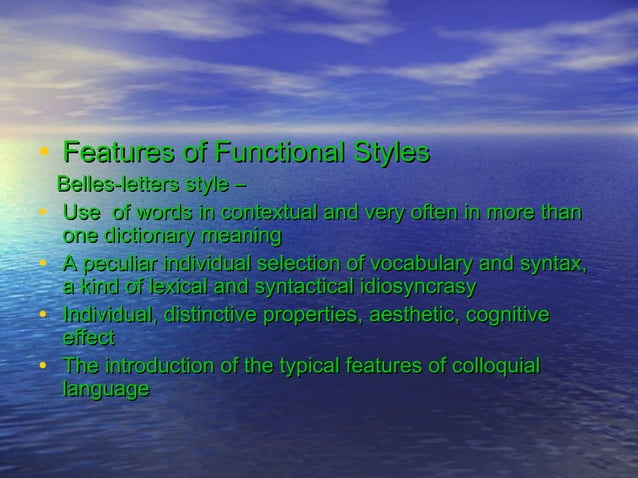 • Features of Functional Styles
Belles-letters style –
• Use of words in contextual and very often in more than one dictionary meaning
• A peculiar individual selection of vocabulary and syntax, a kind of lexical and syntactical idiosyncrasy
• Individual, distinctive properties, aesthetic, cognitive effect
• The introduction of the typical features of colloquial language